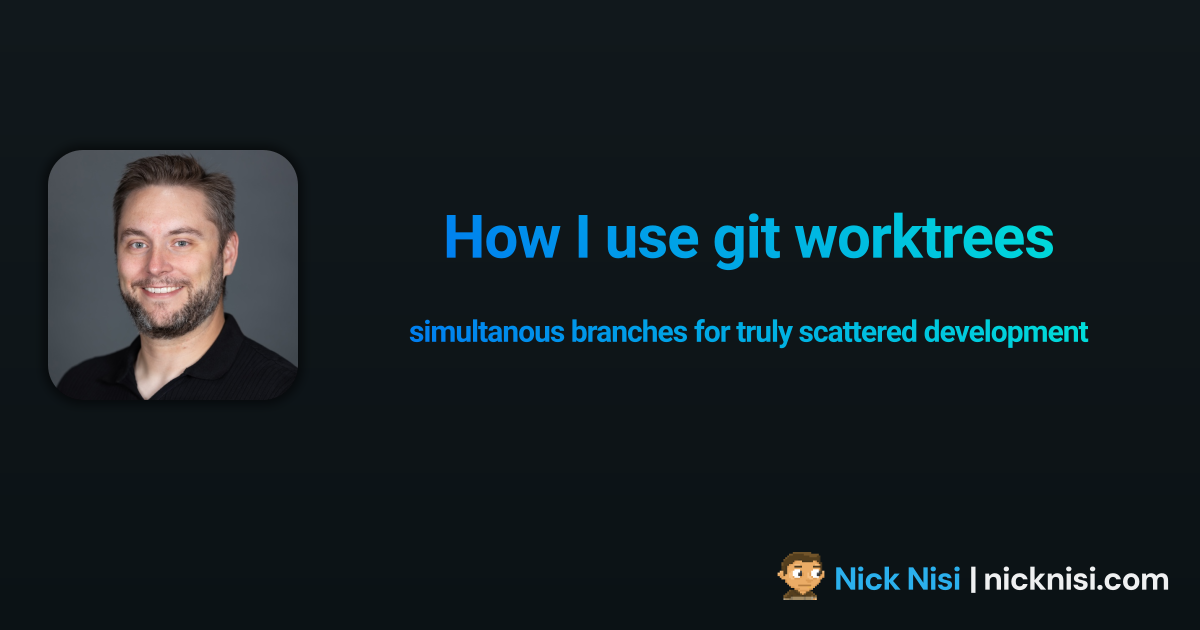 How I use git worktrees

simultanous branches for truly scattered development

Nick Nisi | nicknisi.com